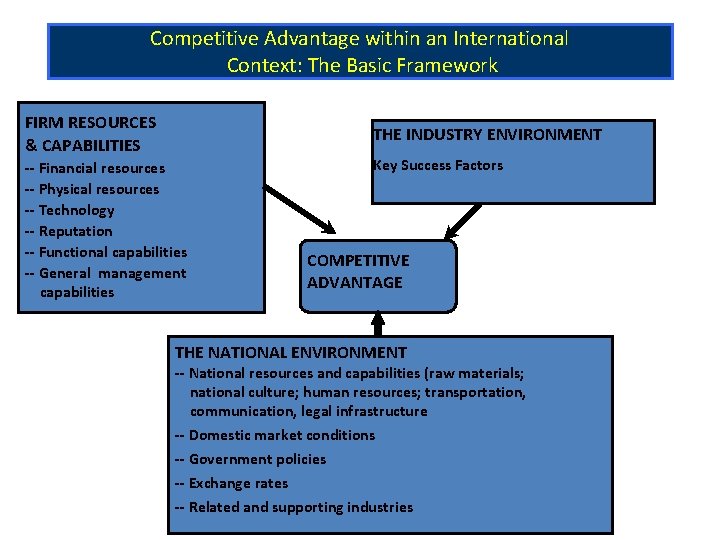 Competitive Advantage within an International Context: The Basic Framework

FIRM RESOURCES & CAPABILITIES
-- Financial resources
-- Physical resources
-- Technology
-- Reputation
-- Functional capabilities
-- General management capabilities

THE INDUSTRY ENVIRONMENT
Key Success Factors

COMPETITIVE ADVANTAGE

THE NATIONAL ENVIRONMENT
-- National resources and capabilities (raw materials; national culture; human resources; transportation, communication, legal infrastructure
-- Domestic market conditions
-- Government policies
-- Exchange rates
-- Related and supporting industries